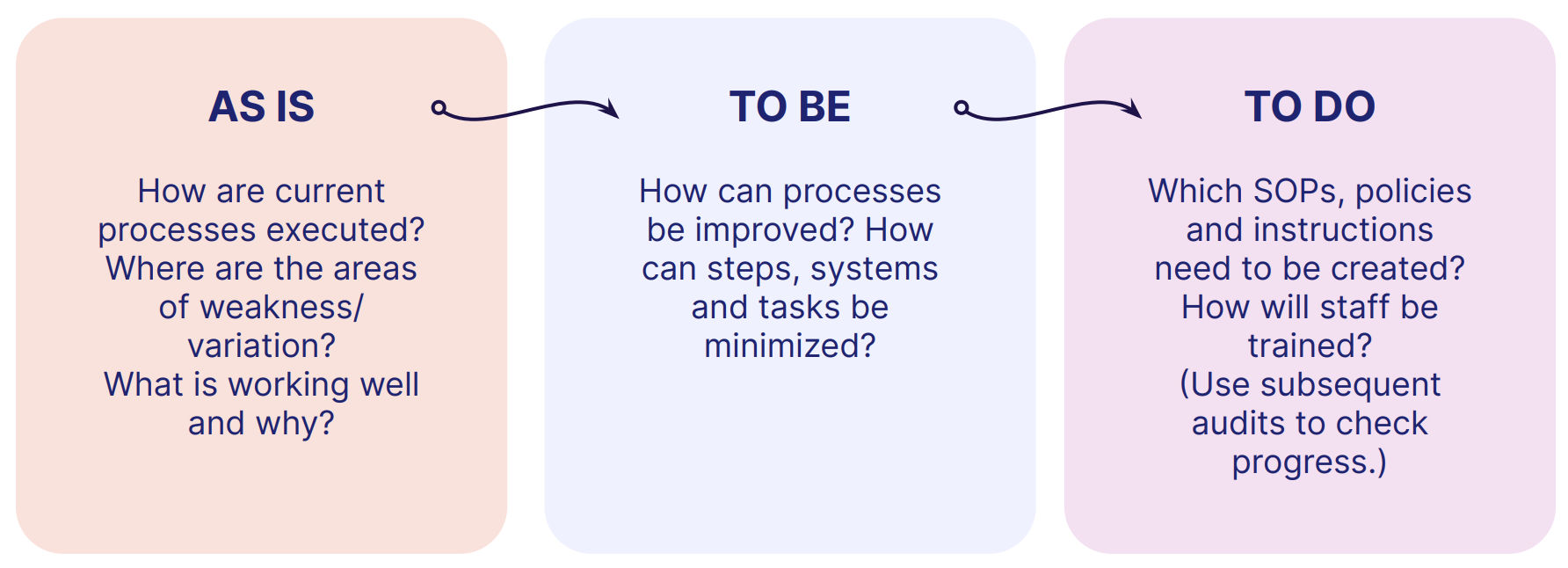 AS IS

How are current processes executed? Where are the areas of weakness/ variation?
What is working well and why?

TO BE

How can processes be improved? How can steps, systems and tasks be minimized?

TO DO

Which SOPs, policies and instructions need to be created? How will staff be trained?
(Use subsequent audits to check progress.)